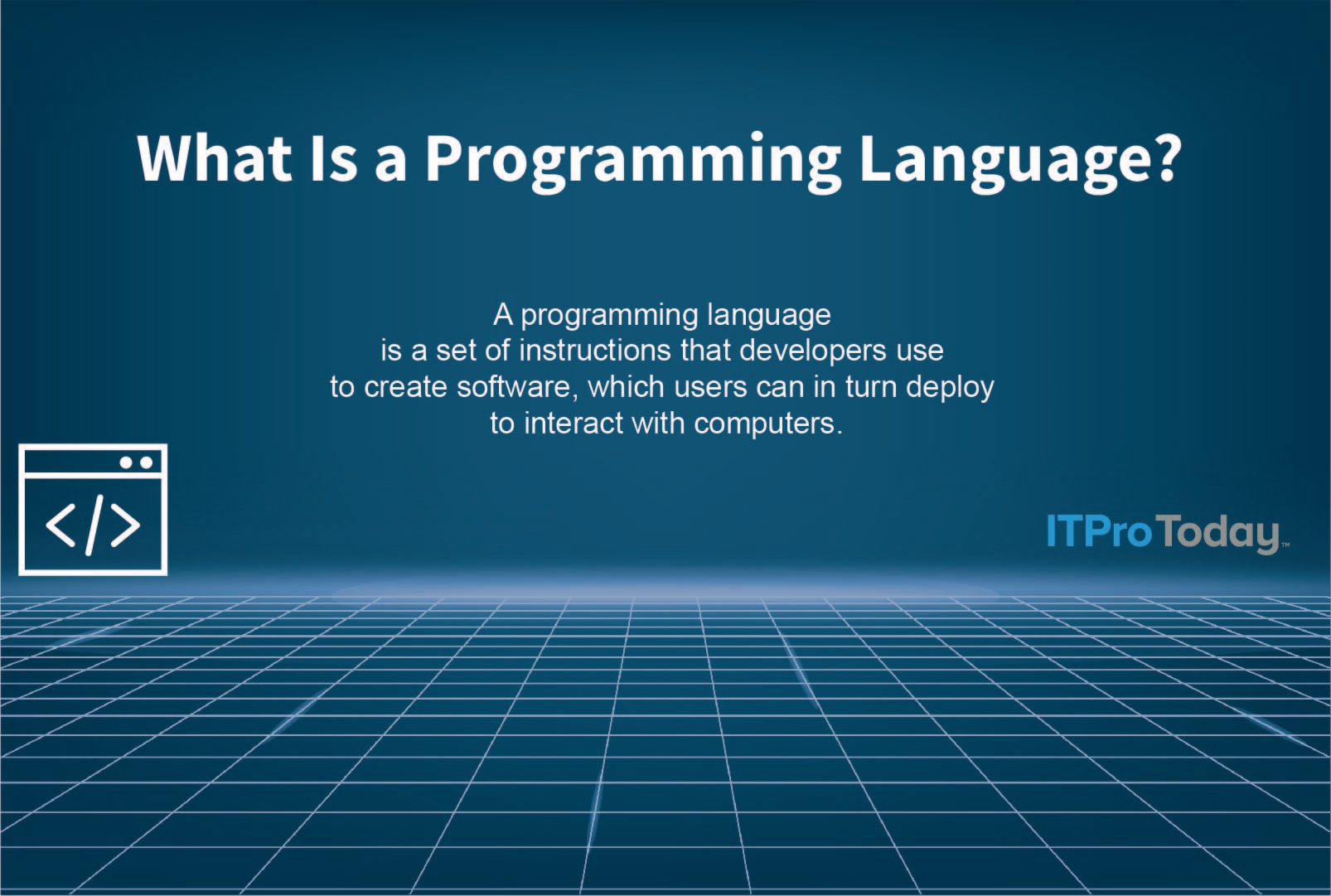 What Is a Programming Language?

A programming language is a set of instructions that developers use to create software, which users can in turn deploy to interact with computers.

</>

ITPro Today™